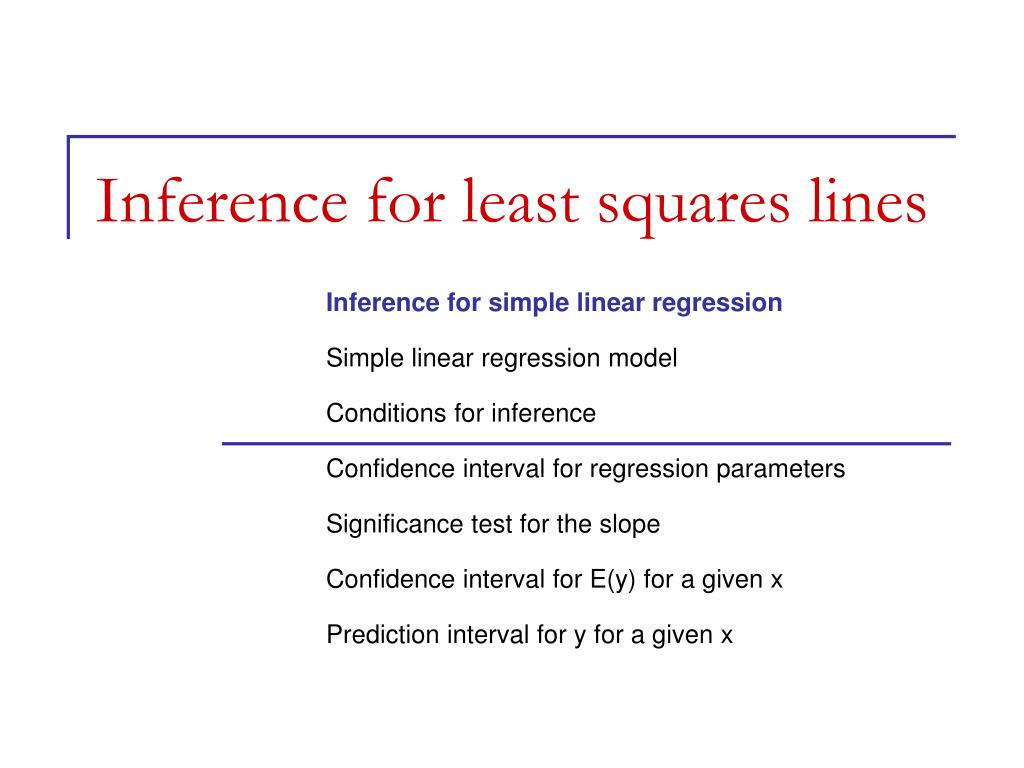 Inference for least squares lines

Inference for simple linear regression

Simple linear regression model

Conditions for inference

Confidence interval for regression parameters

Significance test for the slope

Confidence interval for E(y) for a given x

Prediction interval for y for a given x